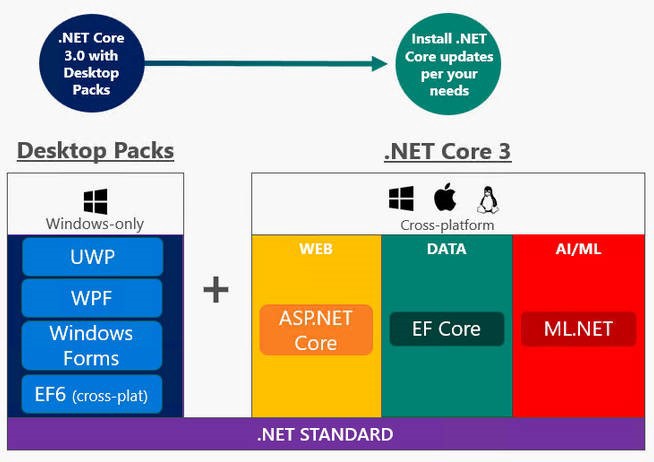 .NET Core 3.0 with Desktop Packs

Install .NET Core updates per your needs

Desktop Packs

Windows-only

UWP

WPF

Windows Forms

EF6 (cross-plat)

+

.NET Core 3

Cross-platform

WEB

ASP.NET Core

DATA

EF Core

AI/ML

ML.NET

.NET STANDARD